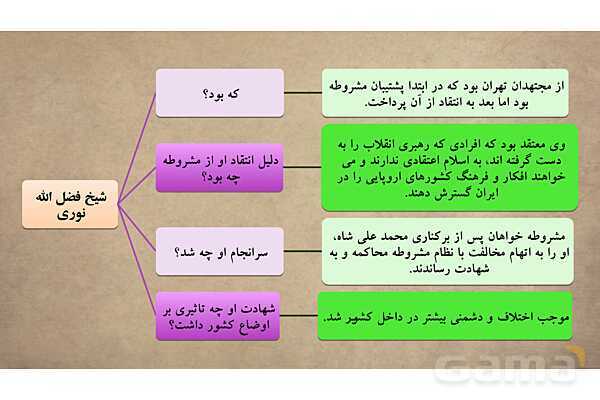 شیخ فضل الله نوری

که بود؟

از مجتهدان تهران بود که در ابتدا پشتیبان مشروطه بود اما بعد به انتقاد از آن پرداخت.

دلیل انتقاد او از مشروطه چه بود؟

وی معتقد بود که افرادی که رهبری انقلاب را به دست گرفته اند، به اسلام اعتقادی ندارند و می خواهند افکار و فرهنگ کشورهای اروپایی را در ایران گسترش دهند.

سرانجام او چه شد؟

مشروطه خواهان پس از برکناری محمد علی شاه، او را به اتهام مخالفت با نظام مشروطه محاکمه و به شهادت رساندند.

شهادت او چه تاثیری بر اوضاع کشور داشت؟

موجب اختلاف و دشمنی بیشتر در داخل کشور شد.

Gama